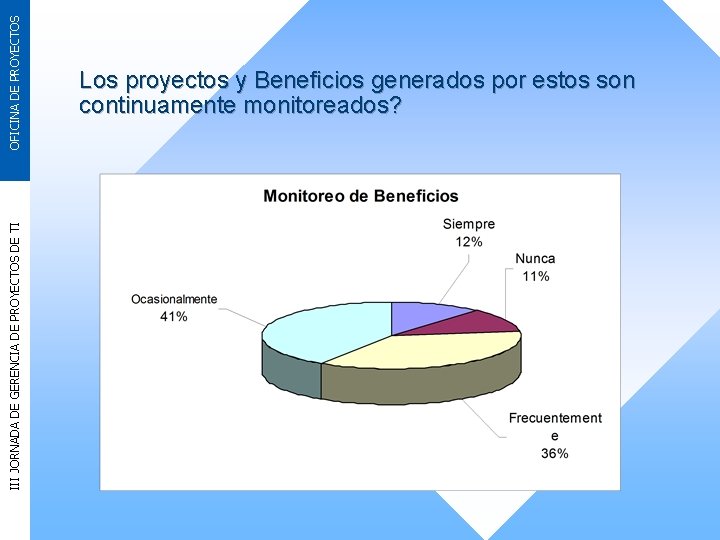 OFICINA DE PROYECTOS

III JORNADA DE GERENCIA DE PROYECTOS DE TI

Los proyectos y Beneficios generados por estos son continuamente monitoreados?

Monitoreo de Beneficios

Siempre
12%

Nunca
11%

Ocasionalmente
41%

Frecuentement
e
36%